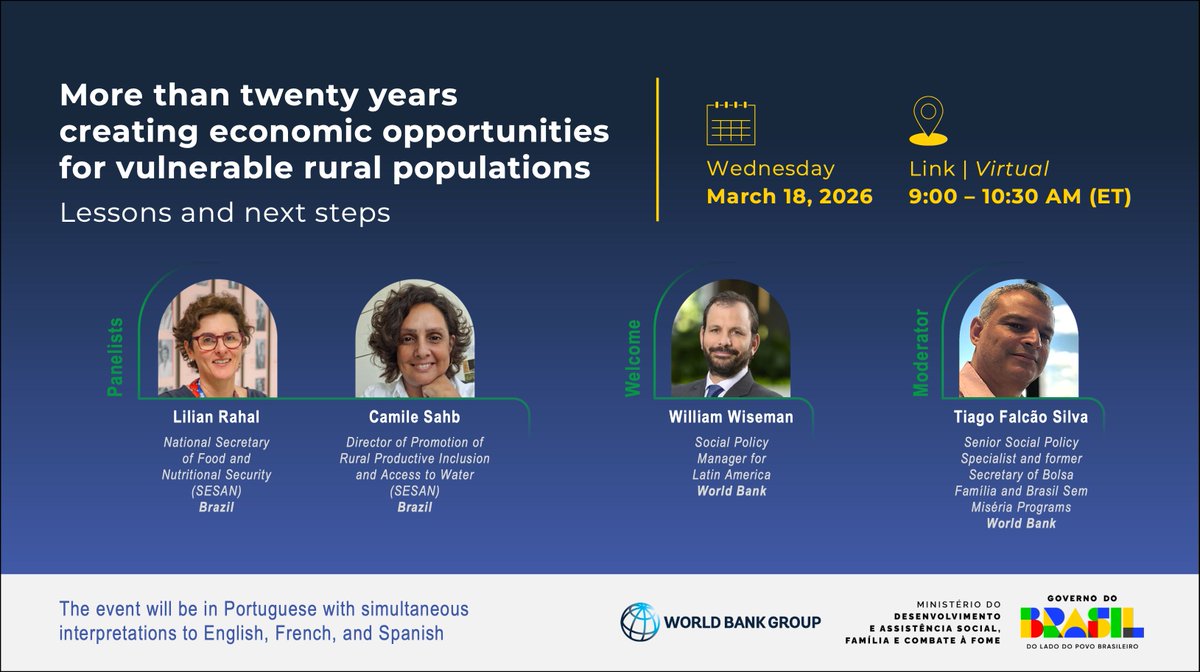 More than twenty years creating economic opportunities for vulnerable rural populations

Lessons and next steps

Wednesday
March 18, 2026

Link | Virtual
9:00 – 10:30 AM (ET)

Panelists

Lilian Rahal
National Secretary of Food and Nutritional Security (SESAN)
Brazil

Camile Sahb
Director of Promotion of Rural Productive Inclusion and Access to Water (SESAN)
Brazil

Welcome

William Wiseman
Social Policy Manager for Latin America
World Bank

Moderator

Tiago Falcão Silva
Senior Social Policy Specialist and former Secretary of Bolsa Família and Brasil Sem Miséria Programs
World Bank

The event will be in Portuguese with simultaneous interpretations to English, French, and Spanish

WORLD BANK GROUP

MINISTÉRIO DO DESENVOLVIMENTO E ASSISTÊNCIA SOCIAL, FAMÍLIA E COMBATE À FOME

GOVERNO DO BRASIL
DO LADO DO POVO BRASILEIRO